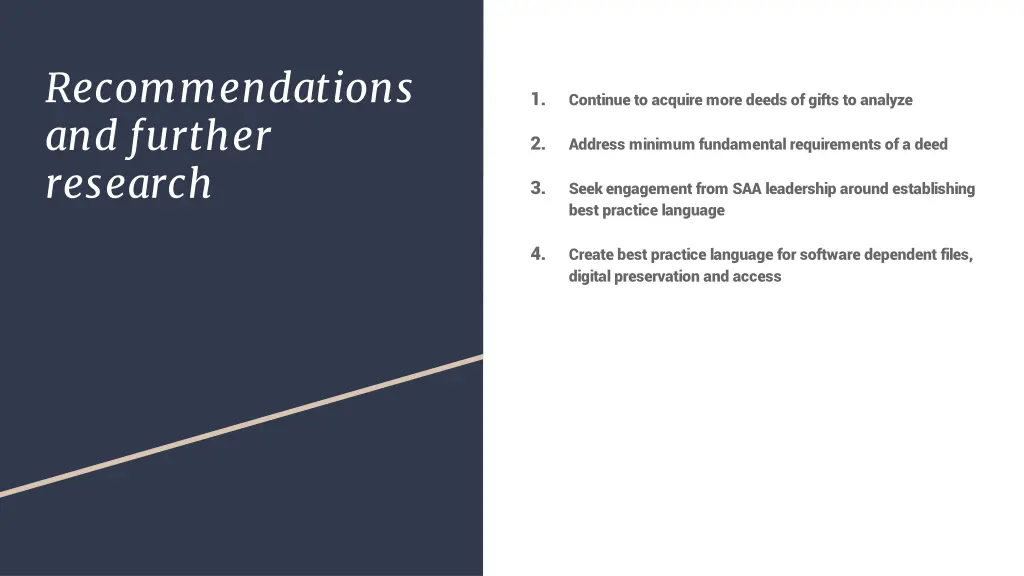 Recommendations and further research

1. Continue to acquire more deeds of gifts to analyze

2. Address minimum fundamental requirements of a deed

3. Seek engagement from SAA leadership around establishing best practice language

4. Create best practice language for software dependent files, digital preservation and access